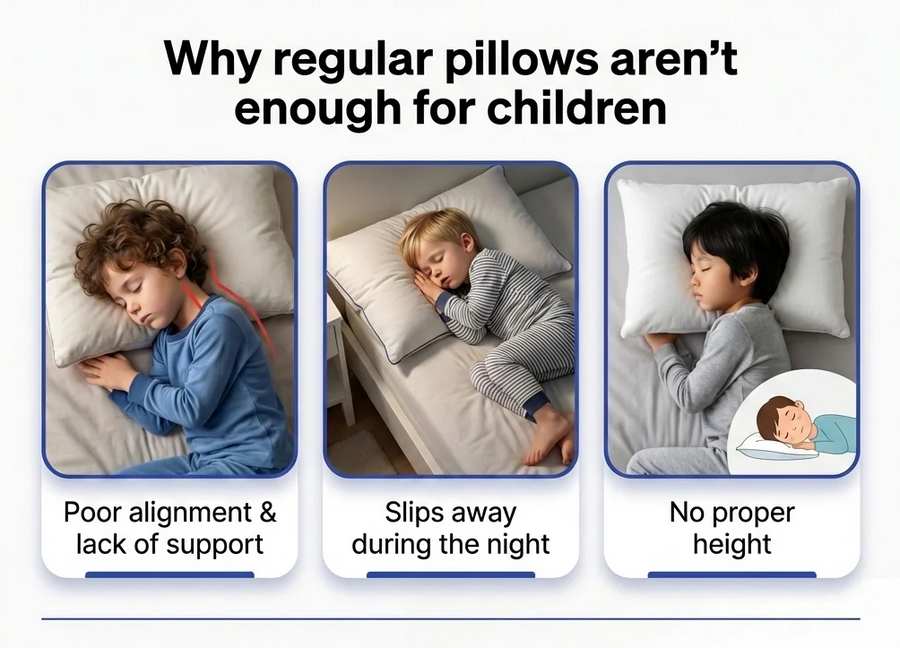 Why regular pillows aren't enough for children

Poor alignment & lack of support

Slips away during the night

No proper height